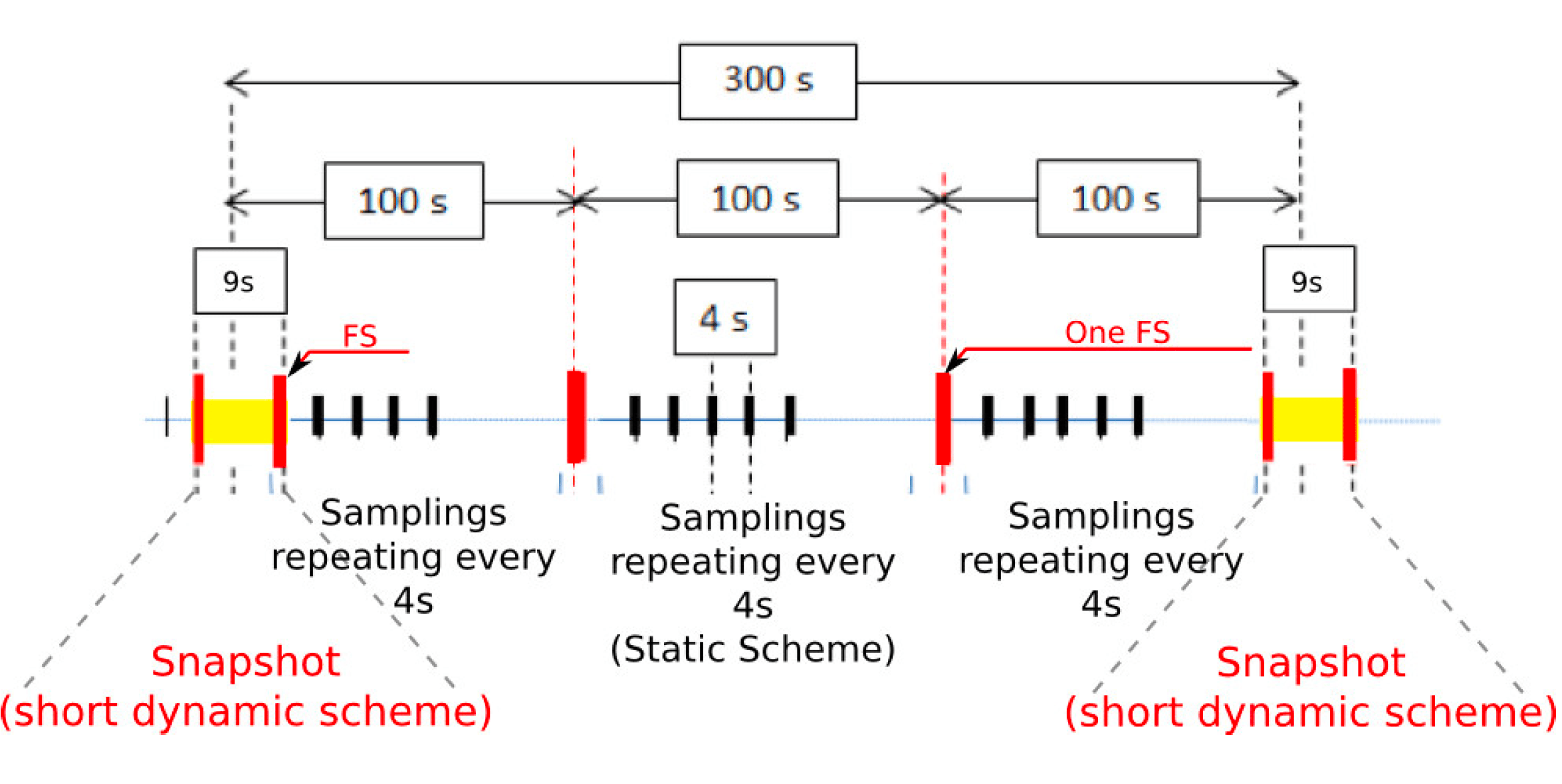 300 s

100 s

100 s

100 s

9s

9s

4 s

FS

One FS

Samplings repeating every 4s

Samplings repeating every 4s (Static Scheme)

Samplings repeating every 4s

Snapshot (short dynamic scheme)

Snapshot (short dynamic scheme)